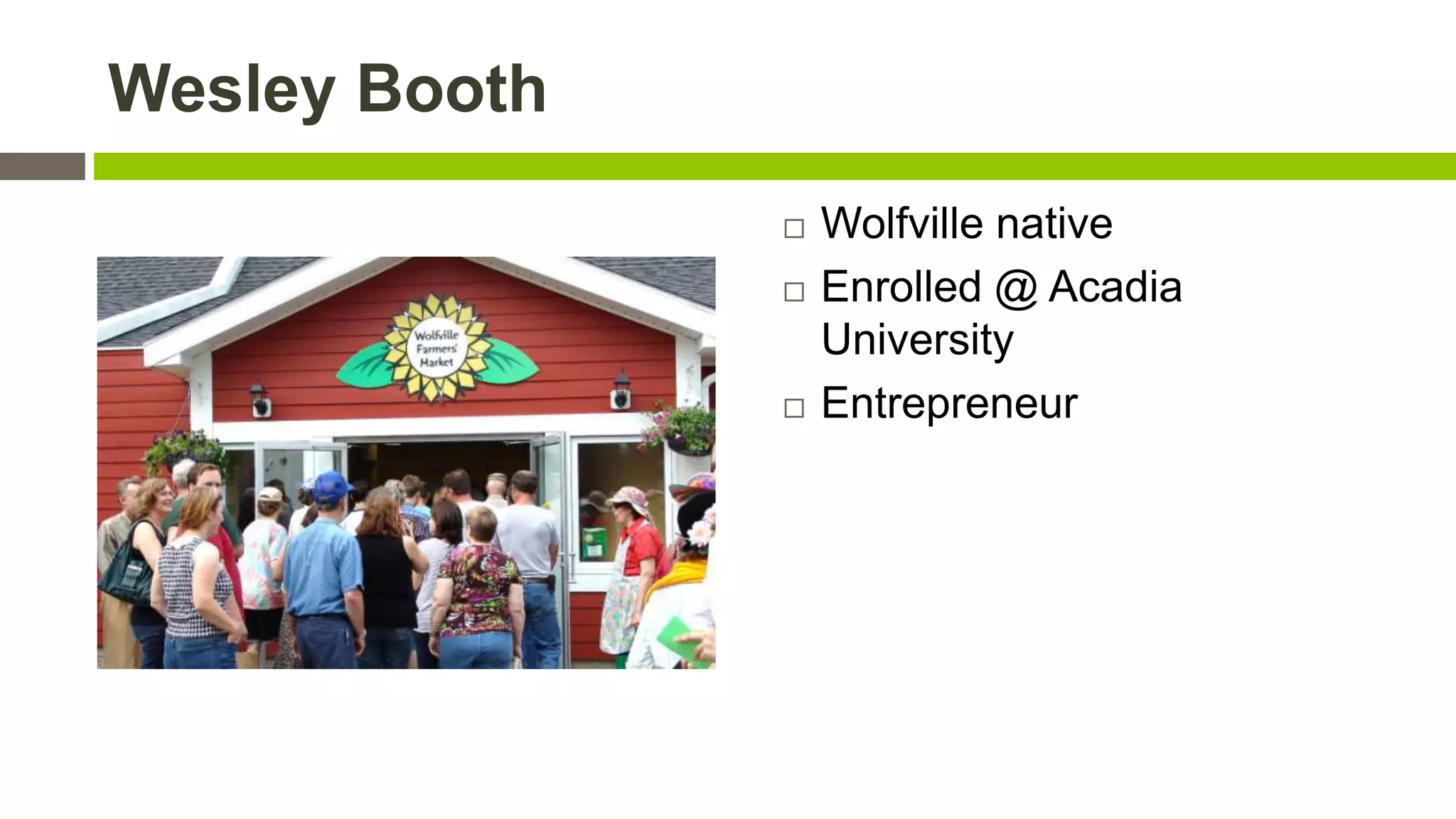 Wesley Booth

Wolfville Farmers' Market

□ Wolfville native
□ Enrolled @ Acadia University
□ Entrepreneur